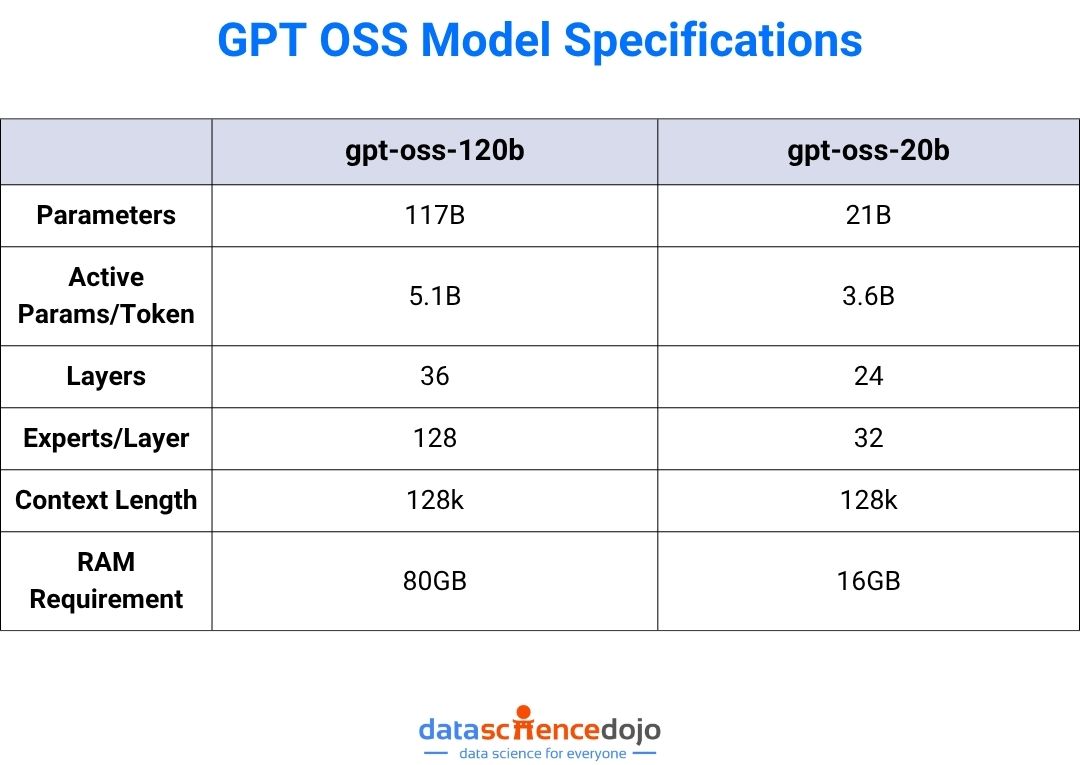 GPT OSS Model Specifications

| | gpt-oss-120b | gpt-oss-20b |
|---|---|---|
| Parameters | 117B | 21B |
| Active Params/Token | 5.1B | 3.6B |
| Layers | 36 | 24 |
| Experts/Layer | 128 | 32 |
| Context Length | 128k | 128k |
| RAM Requirement | 80GB | 16GB |

datasciencedojo
data science for everyone